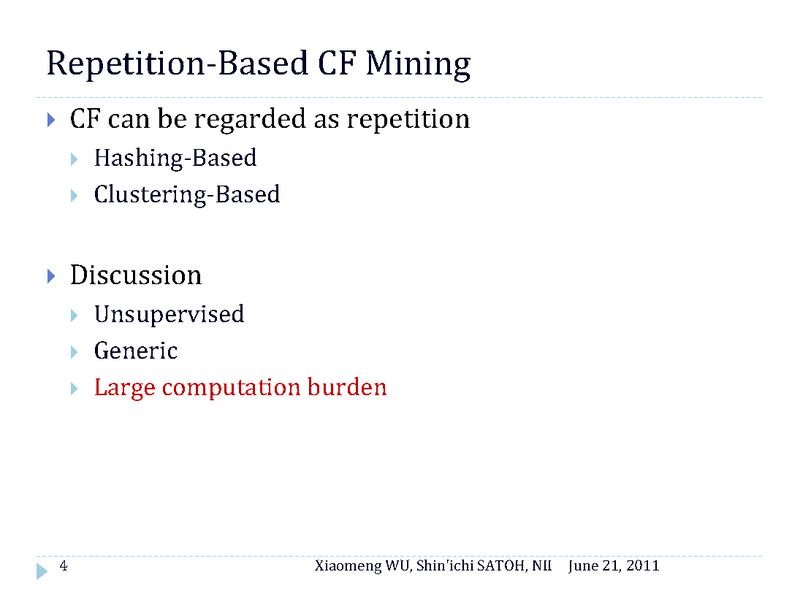 Repetition-Based CF Mining

CF can be regarded as repetition
Hashing-Based
Clustering-Based

Discussion
Unsupervised
Generic
Large computation burden

4 Xiaomeng WU, Shin'ichi SATOH, NII June 21, 2011